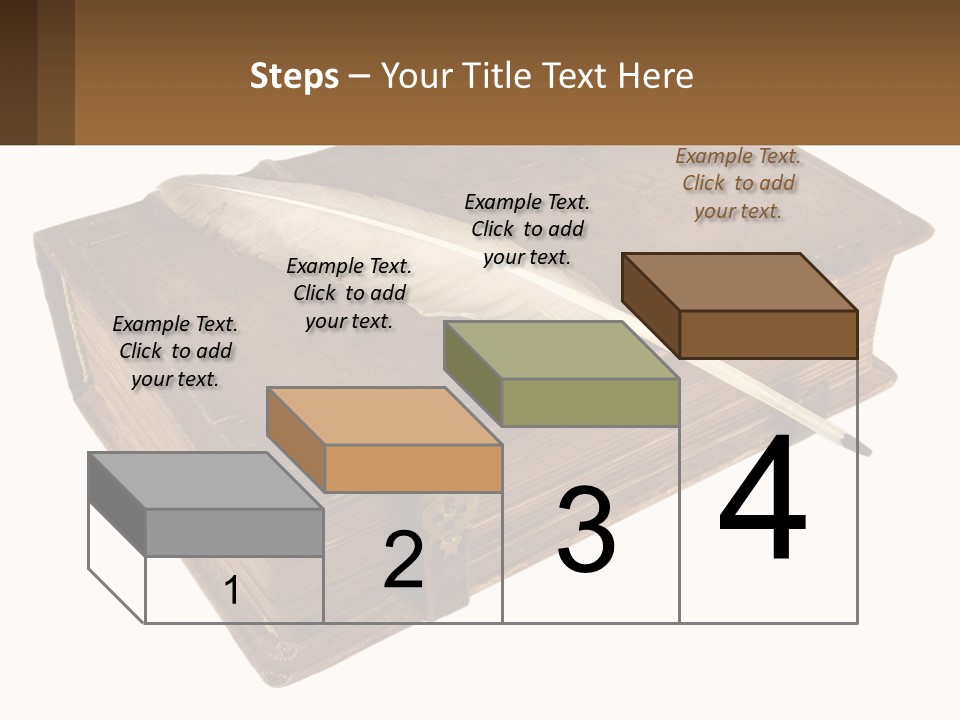 Steps – Your Title Text Here

Example Text. Click to add your text.

Example Text. Click to add your text.

Example Text. Click to add your text.

Example Text. Click to add your text.

1

2

3

4